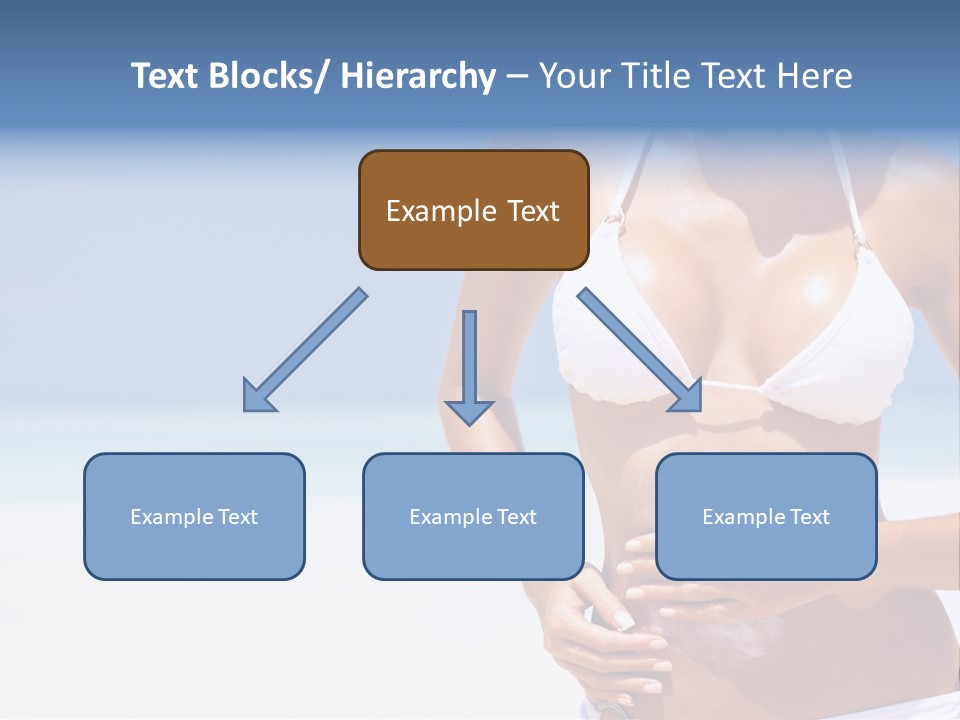 Text Blocks/ Hierarchy – Your Title Text Here

Example Text

Example Text

Example Text

Example Text